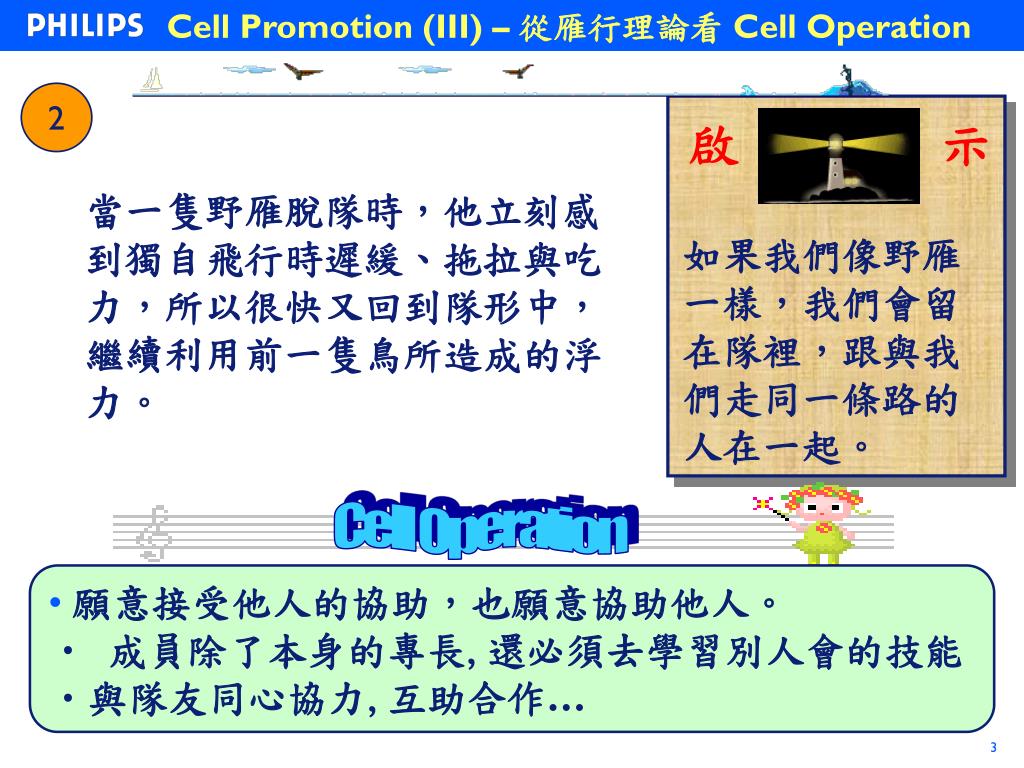 PHILIPS Cell Promotion (III) – 從雁行理論看 Cell Operation

2

當一隻野雁脫隊時，他立刻感到獨自飛行時遲緩、拖拉與吃力，所以很快又回到隊形中，繼續利用前一隻鳥所造成的浮力。

啟 示

如果我們像野雁一樣，我們會留在隊裡，跟與我們走同一條路的人在一起。

Cell Operation

• 願意接受他人的協助，也願意協助他人。
• 成員除了本身的專長, 還必須去學習別人會的技能
• 與隊友同心協力, 互助合作…

3